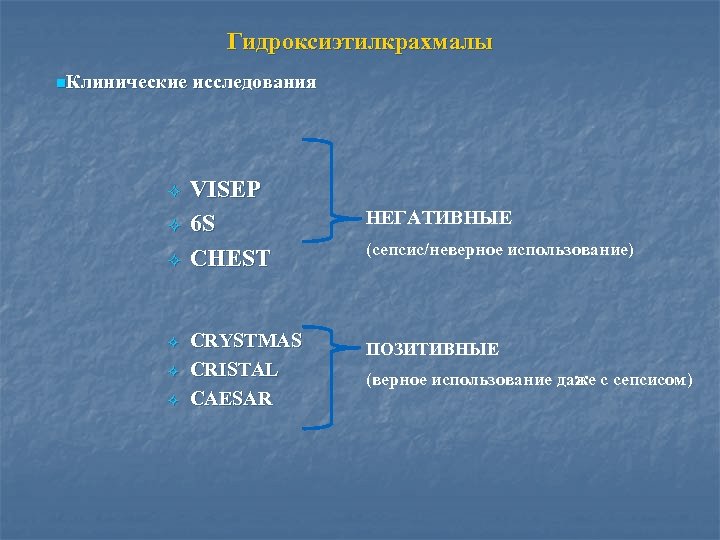 Гидроксиэтилкрахмалы

Клинические исследования

VISEP
6S
CHEST

НЕГАТИВНЫЕ
(сепсис/неверное использование)

CRYSTMAS
CRISTAL
CAESAR

ПОЗИТИВНЫЕ
(верное использование даже с сепсисом)